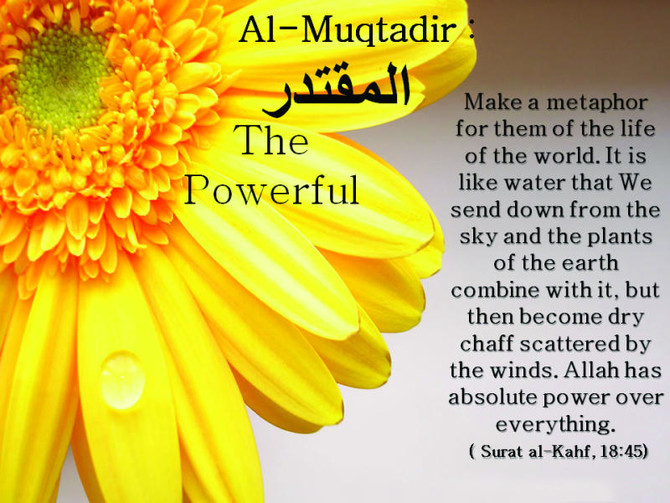 Al-Muqtadir :
المقتدر
The Powerful

Make a metaphor for them of the life of the world. It is like water that We send down from the sky and the plants of the earth combine with it, but then become dry chaff scattered by the winds. Allah has absolute power over everything.
( Surat al-Kahf, 18:45)